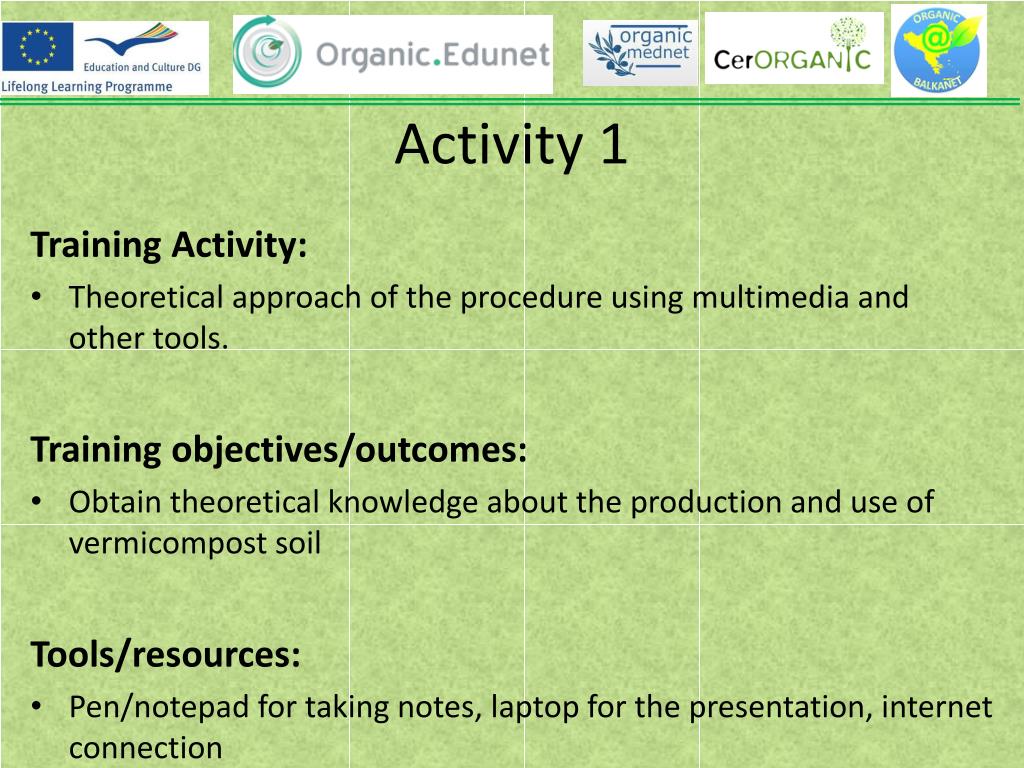 Education and Culture DG
Lifelong Learning Programme

Organic.Edunet

organic mednet

CerORGANIC

ORGANIC
BALKANET

Activity 1

Training Activity:
• Theoretical approach of the procedure using multimedia and other tools.

Training objectives/outcomes:
• Obtain theoretical knowledge about the production and use of vermicompost soil

Tools/resources:
• Pen/notepad for taking notes, laptop for the presentation, internet connection